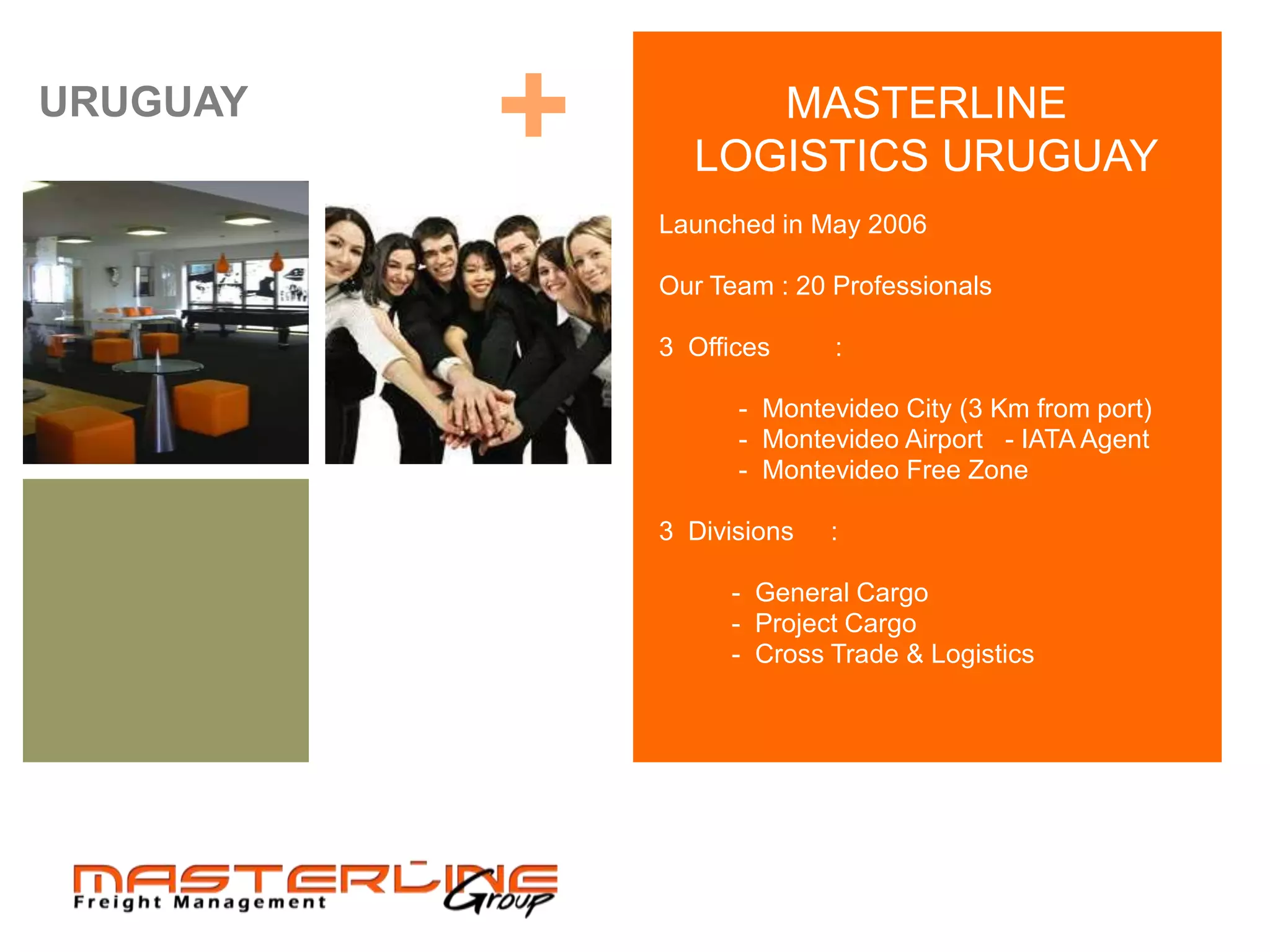 URUGUAY

+

MASTERLINE LOGISTICS URUGUAY

Launched in May 2006

Our Team : 20 Professionals

3 Offices :

- Montevideo City (3 Km from port)
- Montevideo Airport - IATA Agent
- Montevideo Free Zone

3 Divisions :

- General Cargo
- Project Cargo
- Cross Trade & Logistics

MASTERLINE Freight Management Group